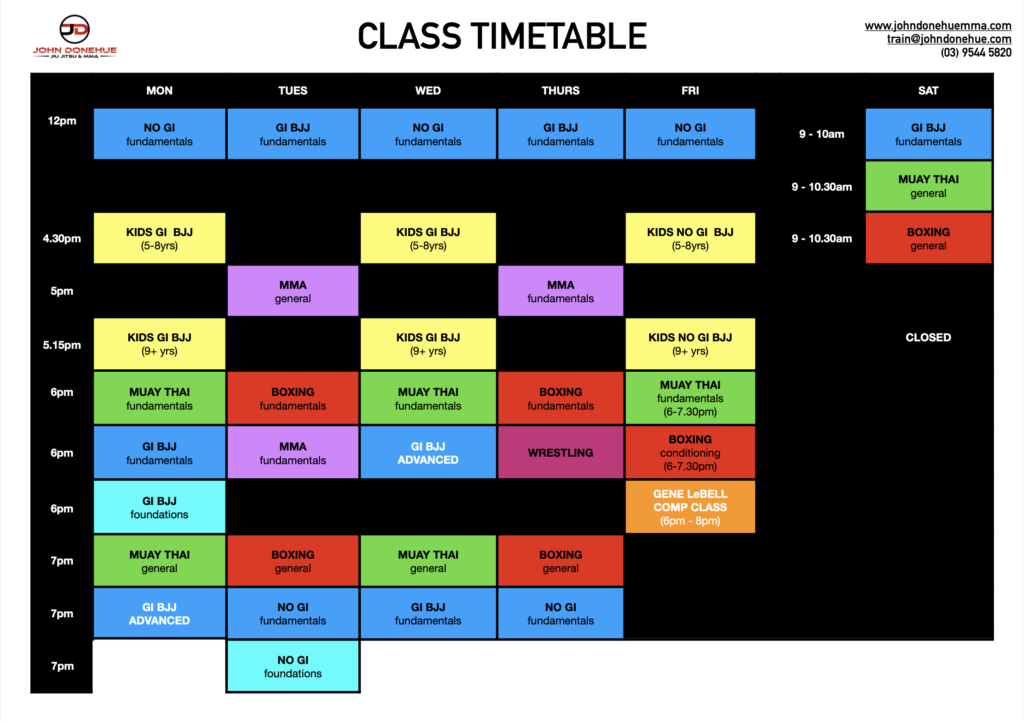 JD
JOHN DONEHUE
JIU JITSU & MMA

CLASS TIMETABLE

www.johndonehuemma.com
train@johndonehue.com
(03) 9544 5820

| | MON | TUES | WED | THURS | FRI | | SAT |
|---|---|---|---|---|---|---|---|
| 12pm | NO GI fundamentals | GI BJJ fundamentals | NO GI fundamentals | GI BJJ fundamentals | NO GI fundamentals | 9 - 10am | GI BJJ fundamentals |
| | | | | | | 9 - 10.30am | MUAY THAI general |
| 4.30pm | KIDS GI BJJ (5-8yrs) | | KIDS GI BJJ (5-8yrs) | | KIDS NO GI BJJ (5-8yrs) | 9 - 10.30am | BOXING general |
| 5pm | | MMA general | | MMA fundamentals | | | |
| 5.15pm | KIDS GI BJJ (9+ yrs) | | KIDS GI BJJ (9+ yrs) | | KIDS NO GI BJJ (9+ yrs) | | CLOSED |
| 6pm | MUAY THAI fundamentals | BOXING fundamentals | MUAY THAI fundamentals | BOXING fundamentals | MUAY THAI fundamentals (6-7.30pm) | | |
| 6pm | GI BJJ fundamentals | MMA fundamentals | GI BJJ ADVANCED | WRESTLING | BOXING conditioning (6-7.30pm) | | |
| 6pm | GI BJJ foundations | | | | GENE LeBELL COMP CLASS (6pm - 8pm) | | |
| 7pm | MUAY THAI general | BOXING general | MUAY THAI general | BOXING general | | | |
| 7pm | GI BJJ ADVANCED | NO GI fundamentals | GI BJJ fundamentals | NO GI fundamentals | | | |
| 7pm | | NO GI foundations | | | | | |